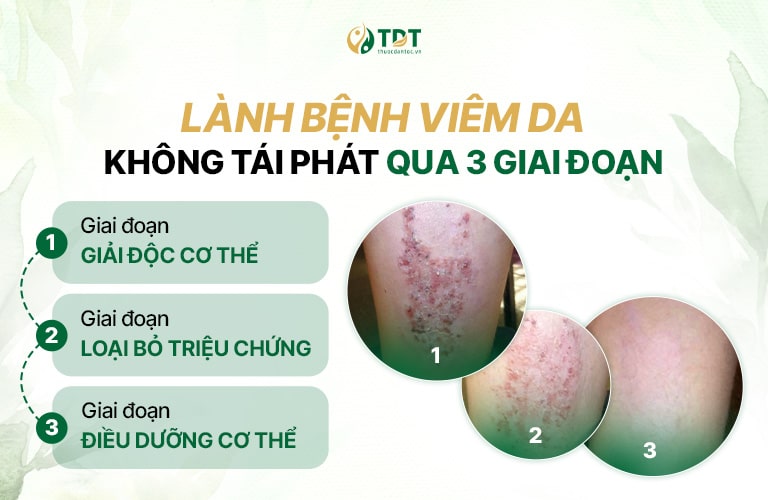 TDT
thuocdantoc.vn

LÀNH BỆNH VIÊM DA
KHÔNG TÁI PHÁT QUA 3 GIAI ĐOẠN

1 Giai đoạn
GIẢI ĐỘC CƠ THỂ

2 Giai đoạn
LOẠI BỎ TRIỆU CHỨNG

3 Giai đoạn
ĐIỀU DƯỠNG CƠ THỂ

1

2

3